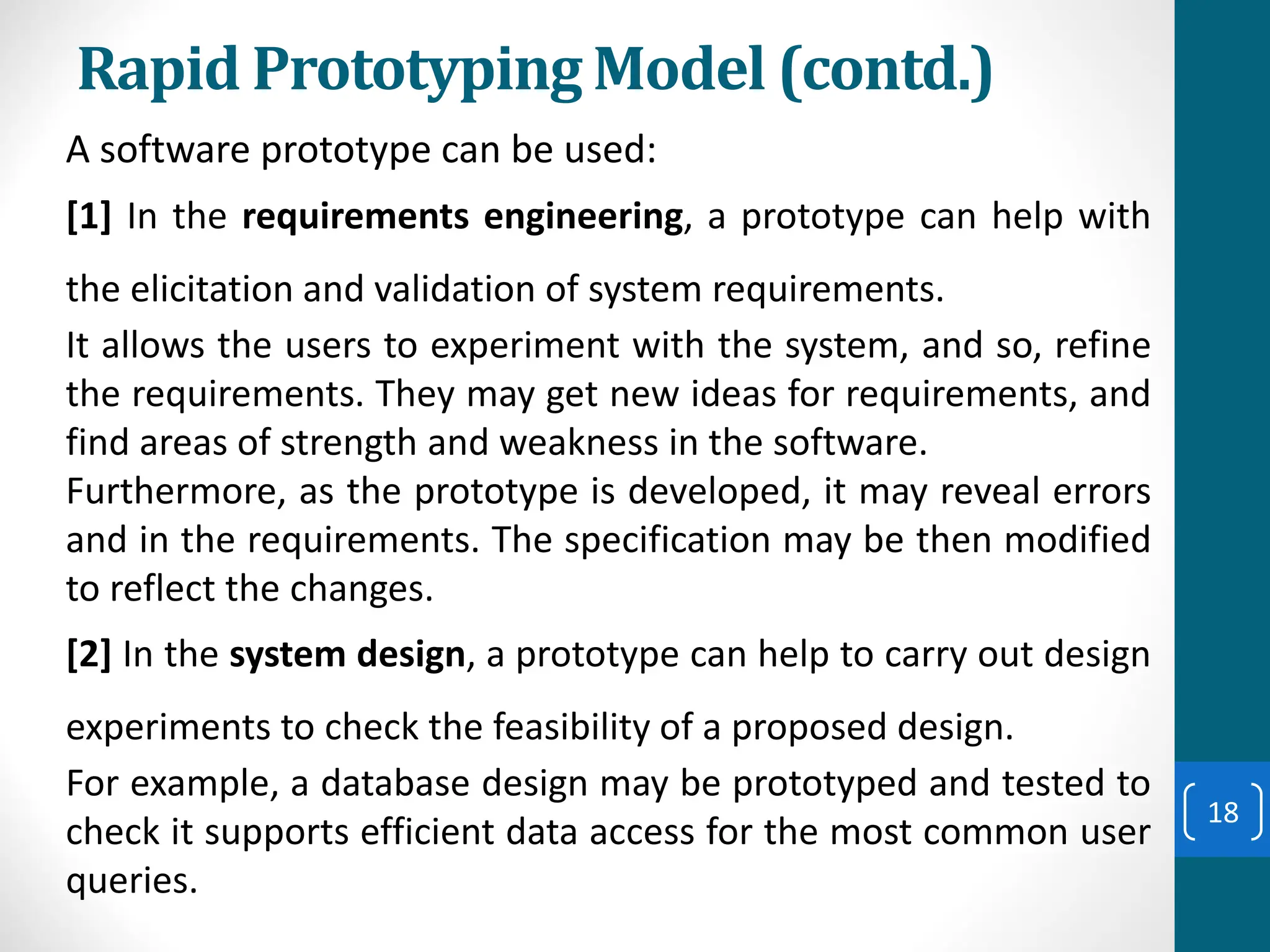 Rapid Prototyping Model (contd.)

A software prototype can be used:

[1] In the requirements engineering, a prototype can help with

the elicitation and validation of system requirements.

It allows the users to experiment with the system, and so, refine the requirements. They may get new ideas for requirements, and find areas of strength and weakness in the software.
Furthermore, as the prototype is developed, it may reveal errors and in the requirements. The specification may be then modified to reflect the changes.

[2] In the system design, a prototype can help to carry out design

experiments to check the feasibility of a proposed design.

For example, a database design may be prototyped and tested to check it supports efficient data access for the most common user queries.

18